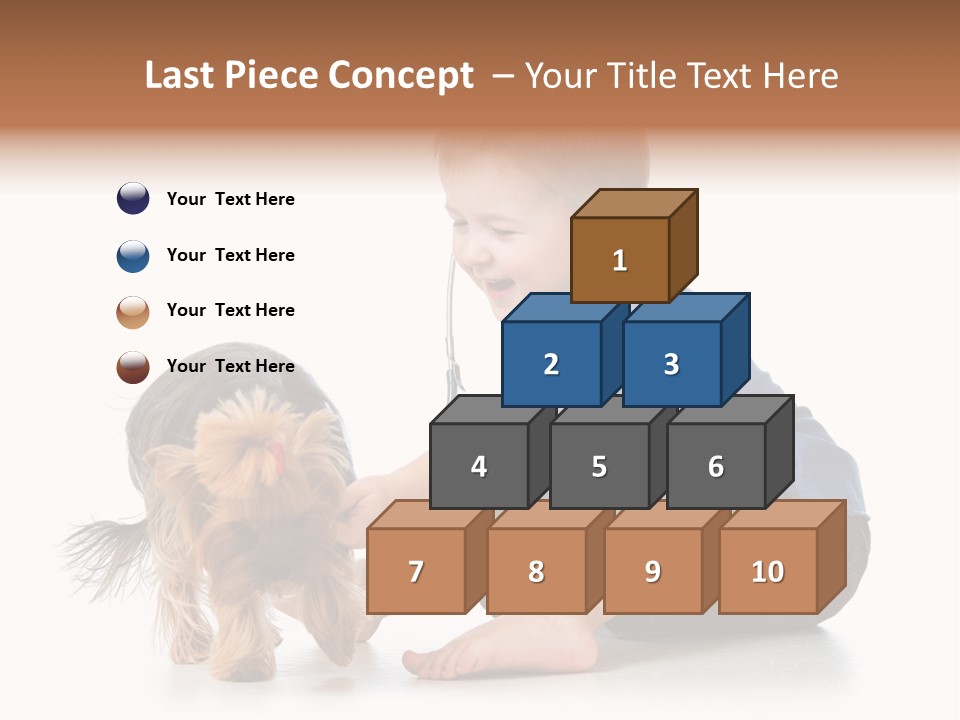 Last Piece Concept – Your Title Text Here

Your Text Here

Your Text Here

Your Text Here

Your Text Here

1

2 3

4 5 6

7 8 9 10